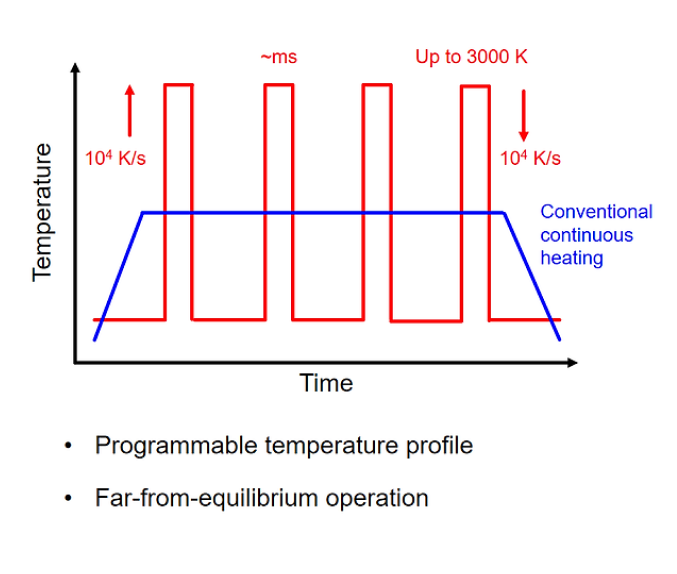 ~ms

Up to 3000 K

$10^4$ K/s

$10^4$ K/s

Temperature

Conventional continuous heating

Time

• Programmable temperature profile

• Far-from-equilibrium operation